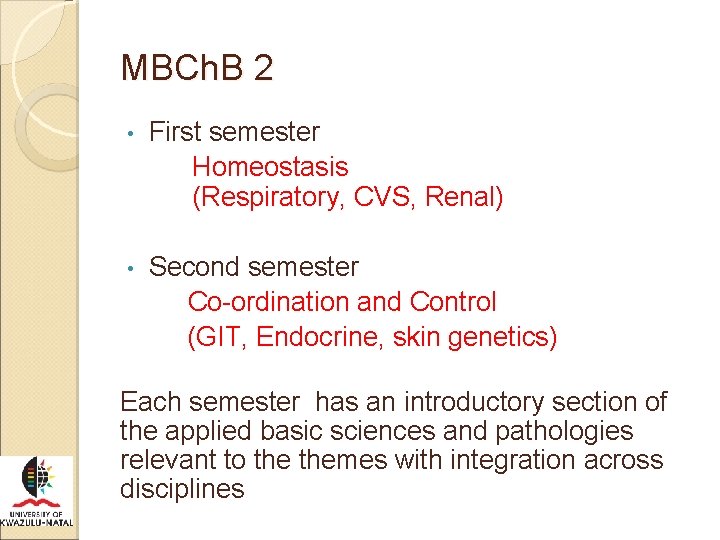 MBChB 2

• First semester
Homeostasis
(Respiratory, CVS, Renal)

• Second semester
Co-ordination and Control
(GIT, Endocrine, skin genetics)

Each semester has an introductory section of the applied basic sciences and pathologies relevant to the themes with integration across disciplines

UNIVERSITY OF KWAZULU-NATAL